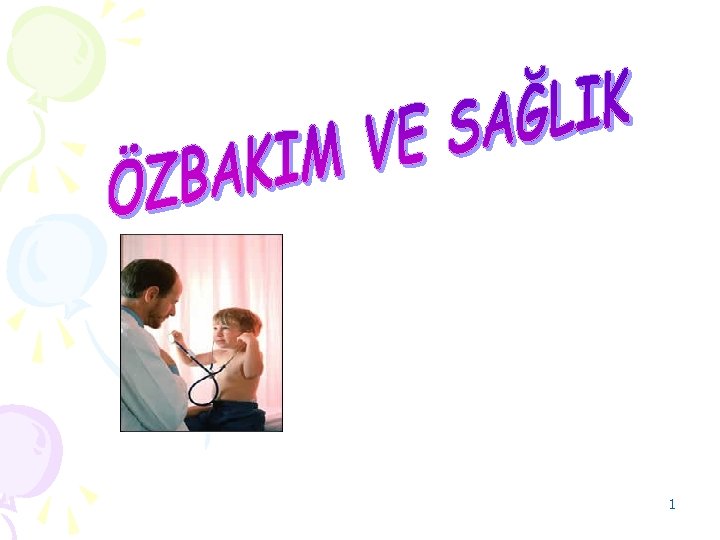 ÖZBAKIM VE SAĞLIK

1